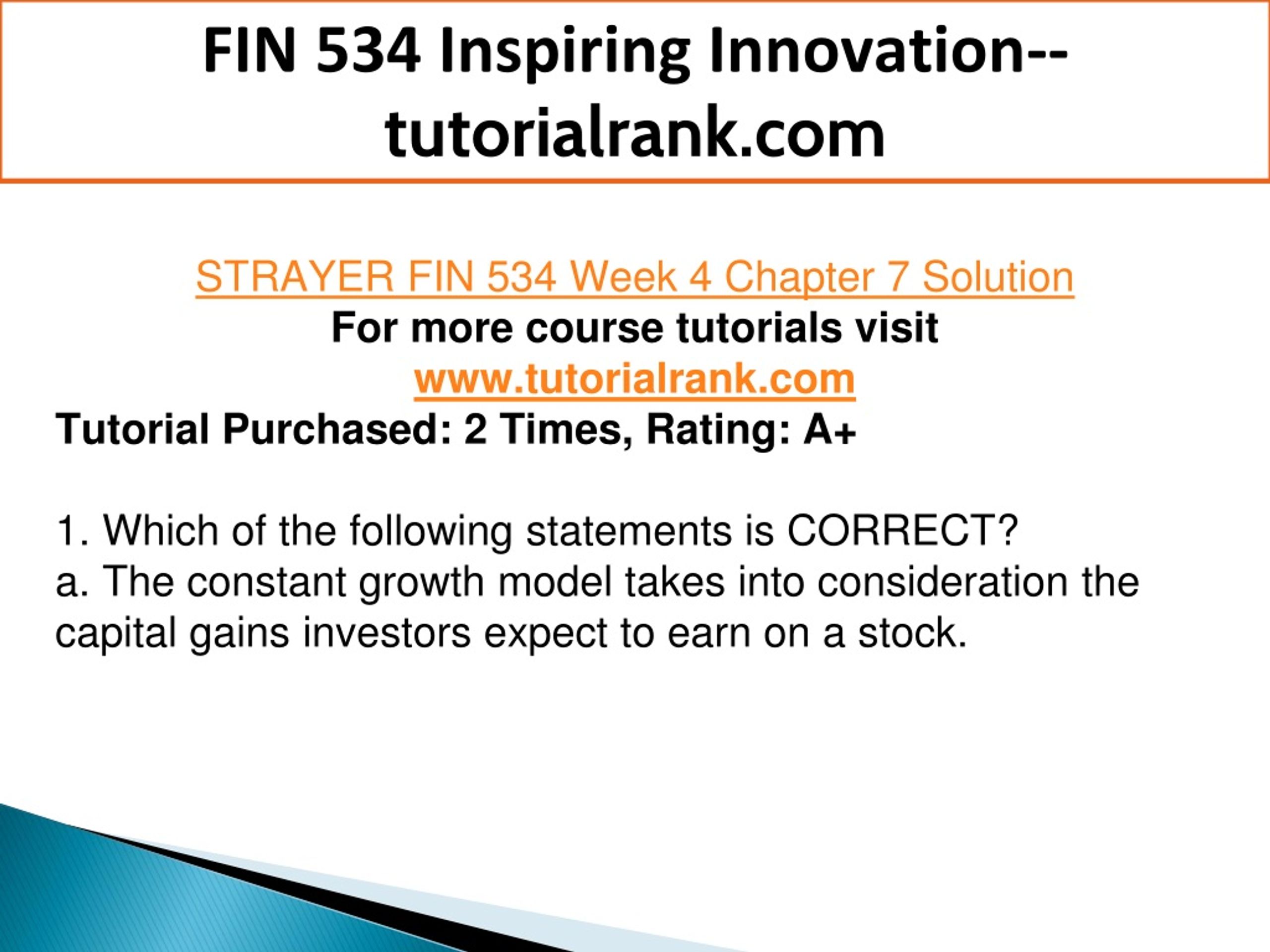 FIN 534 Inspiring Innovation--tutorialrank.com

STRAYER FIN 534 Week 4 Chapter 7 Solution
For more course tutorials visit
www.tutorialrank.com
Tutorial Purchased: 2 Times, Rating: A+

1. Which of the following statements is CORRECT?
a. The constant growth model takes into consideration the capital gains investors expect to earn on a stock.